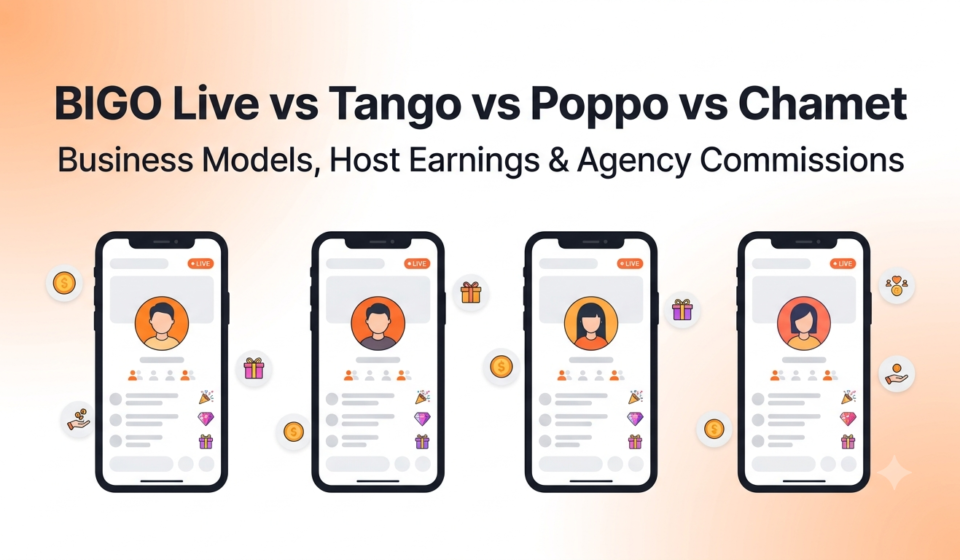 BIGO Live vs Tango vs Poppo vs Chamet

Business Models, Host Earnings & Agency Commissions

LIVE

LIVE

LIVE

LIVE